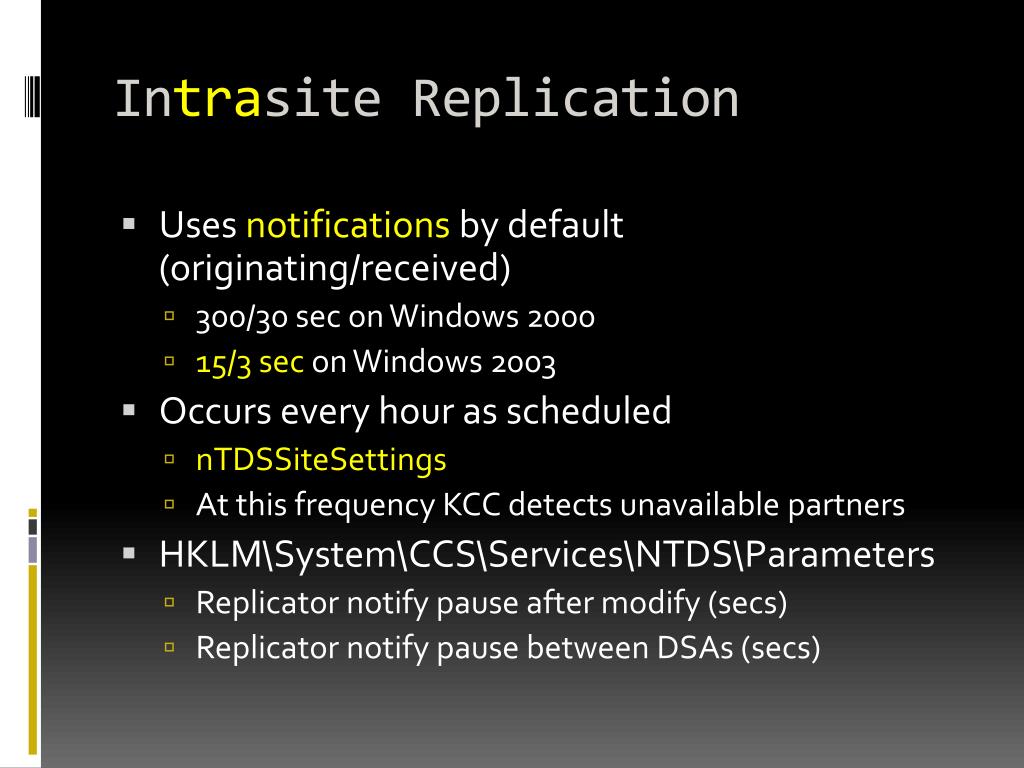 Intrasite Replication

▪ Uses notifications by default (originating/received)
▫ 300/30 sec on Windows 2000
▫ 15/3 sec on Windows 2003
▪ Occurs every hour as scheduled
▫ nTDSSiteSettings
▫ At this frequency KCC detects unavailable partners
▪ HKLM\System\CCS\Services\NTDS\Parameters
▫ Replicator notify pause after modify (secs)
▫ Replicator notify pause between DSAs (secs)